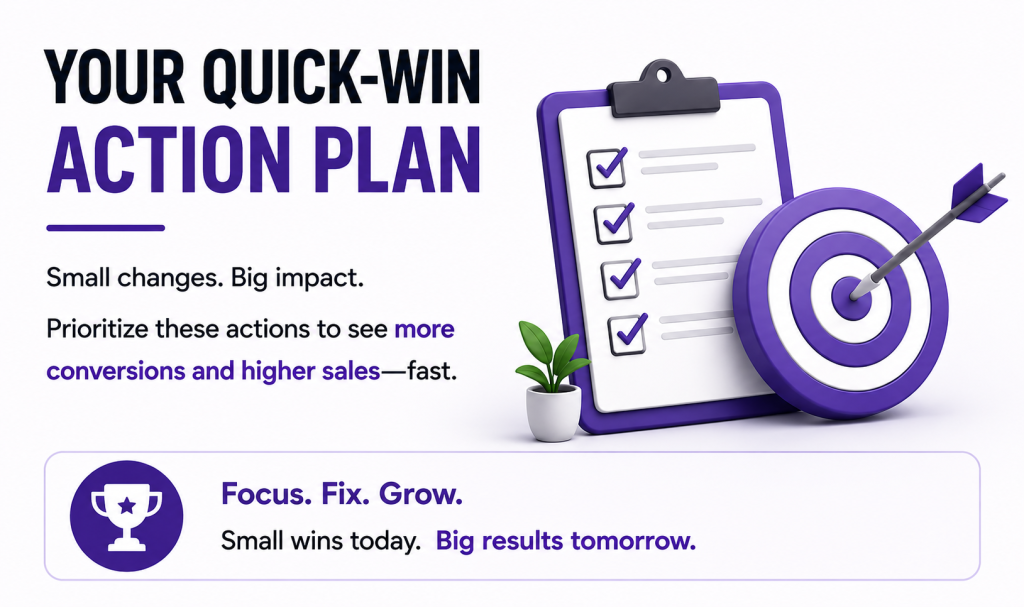 YOUR QUICK-WIN
ACTION PLAN

Small changes. Big impact.

Prioritize these actions to see more conversions and higher sales—fast.

Focus. Fix. Grow.

Small wins today. Big results tomorrow.